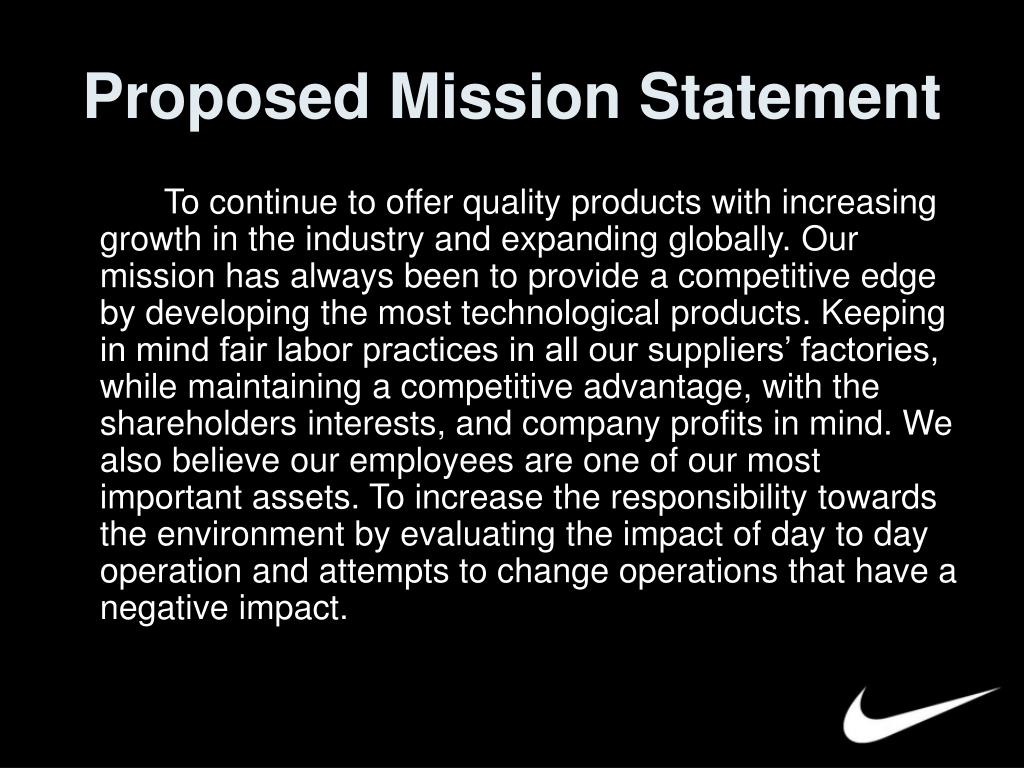 Proposed Mission Statement

To continue to offer quality products with increasing growth in the industry and expanding globally. Our mission has always been to provide a competitive edge by developing the most technological products. Keeping in mind fair labor practices in all our suppliers’ factories, while maintaining a competitive advantage, with the shareholders interests, and company profits in mind. We also believe our employees are one of our most important assets. To increase the responsibility towards the environment by evaluating the impact of day to day operation and attempts to change operations that have a negative impact.